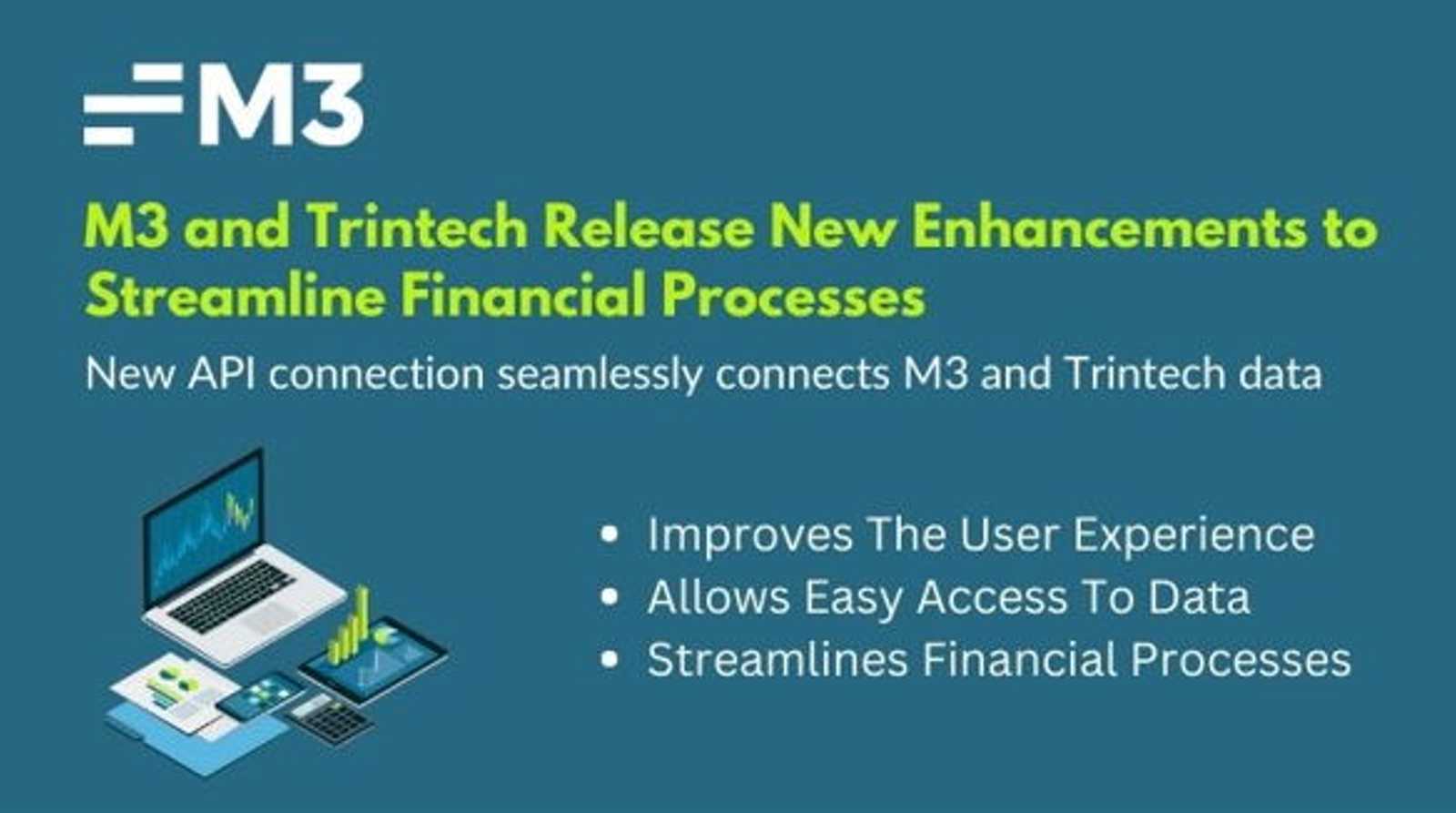 M3

M3 and Trintech Release New Enhancements to Streamline Financial Processes

New API connection seamlessly connects M3 and Trintech data

• Improves The User Experience
• Allows Easy Access To Data
• Streamlines Financial Processes